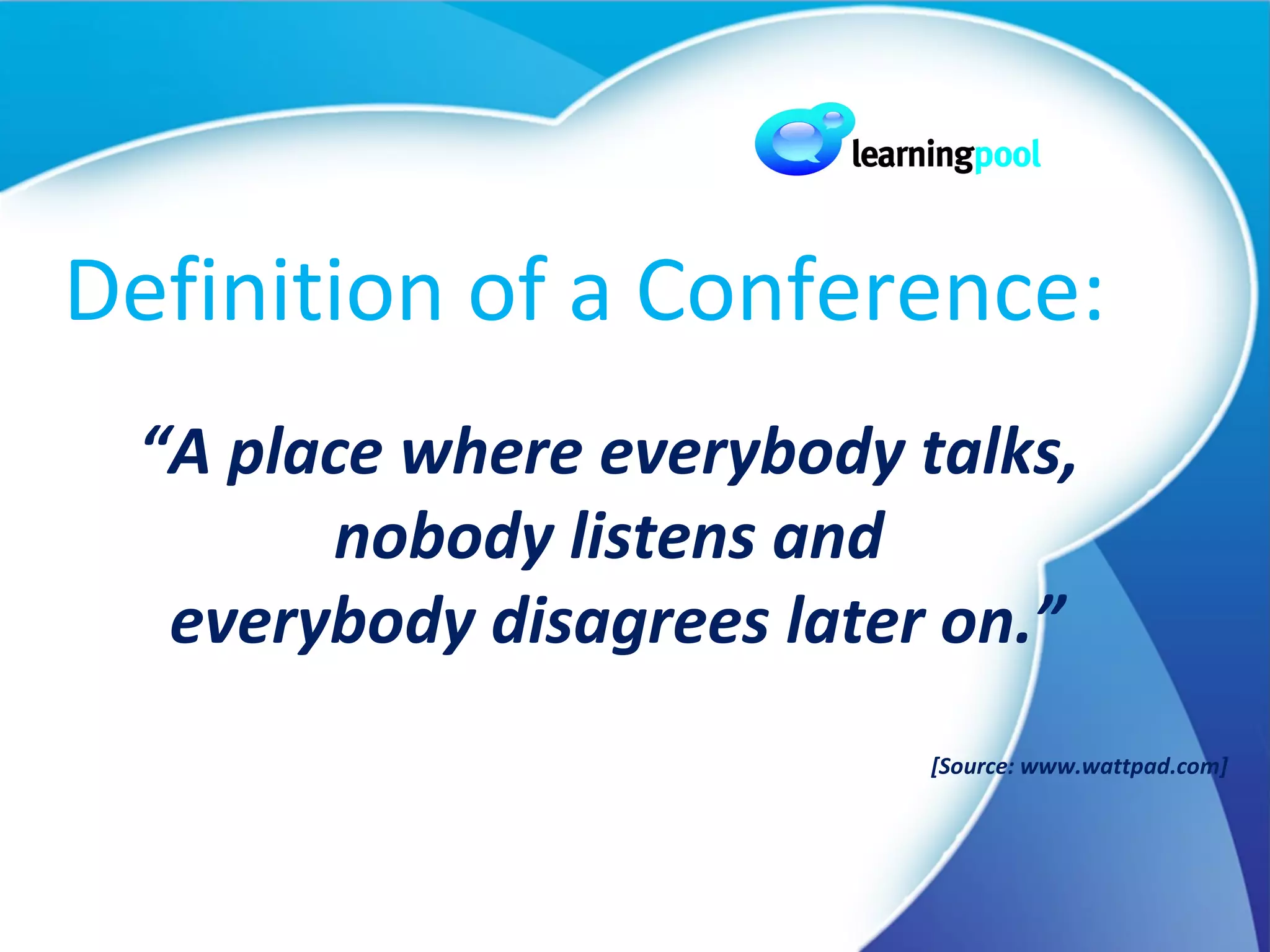 learningpool

Definition of a Conference:

“A place where everybody talks, nobody listens and everybody disagrees later on.”

[Source: www.wattpad.com]